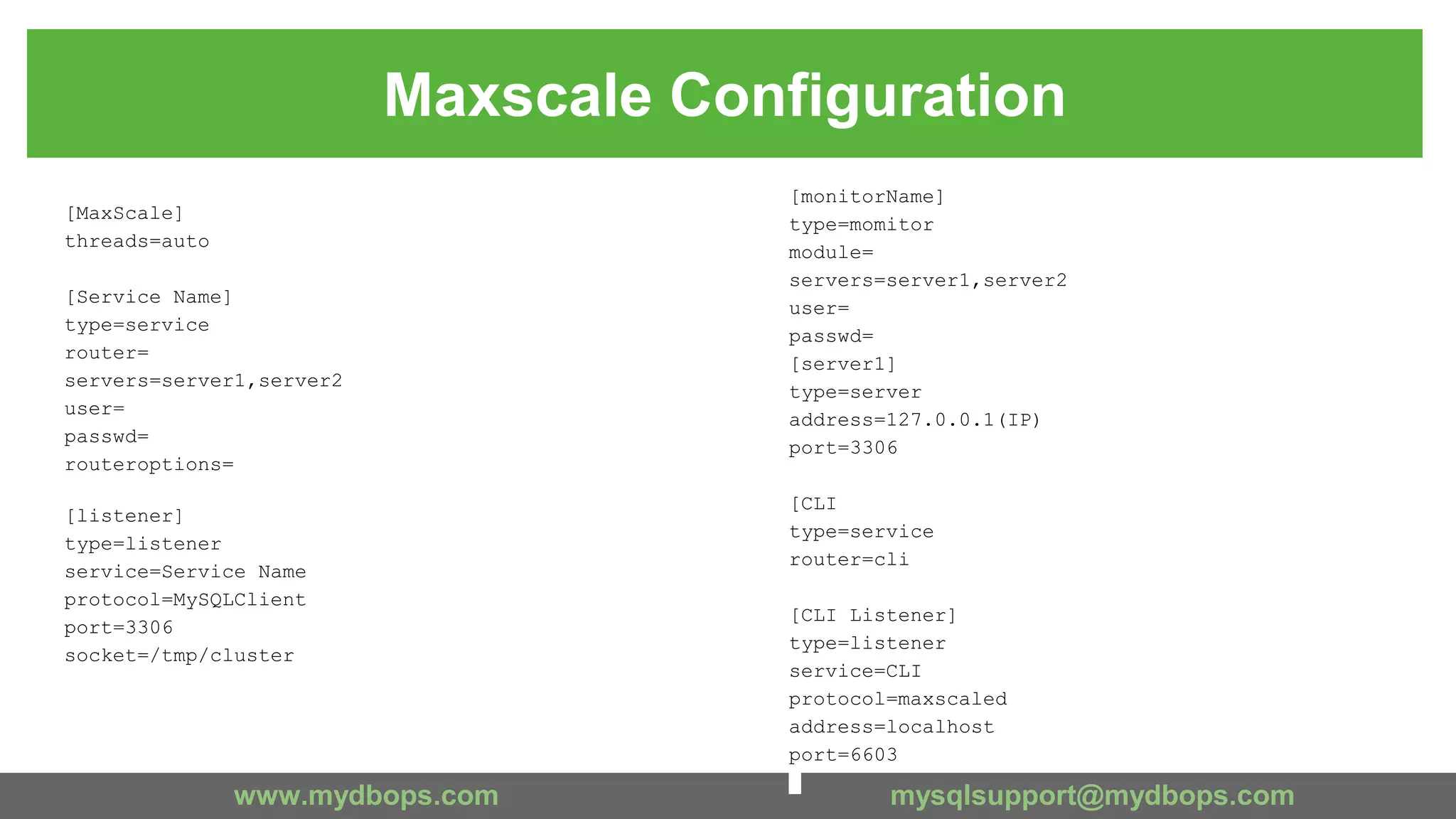 Maxscale Configuration

[MaxScale]
threads=auto

[Service Name]
type=service
router=
servers=server1,server2
user=
passwd=
routeroptions=

[listener]
type=listener
service=Service Name
protocol=MySQLClient
port=3306
socket=/tmp/cluster

[monitorName]
type=momitor
module=
servers=server1,server2
user=
passwd=
[server1]
type=server
address=127.0.0.1(IP)
port=3306

[CLI
type=service
router=cli

[CLI Listener]
type=listener
service=CLI
protocol=maxscaled
address=localhost
port=6603

www.mydbops.com

mysqlsupport@mydbops.com